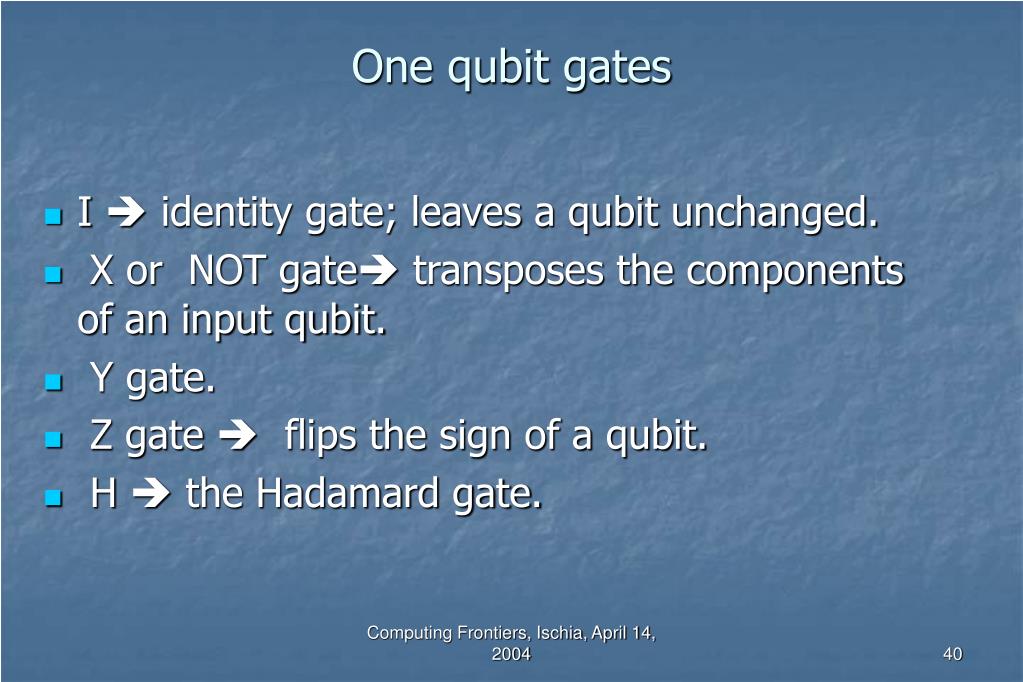 One qubit gates

- I ➔ identity gate; leaves a qubit unchanged.
- X or NOT gate➔ transposes the components of an input qubit.
- Y gate.
- Z gate ➔ flips the sign of a qubit.
- H ➔ the Hadamard gate.

Computing Frontiers, Ischia, April 14, 2004

40